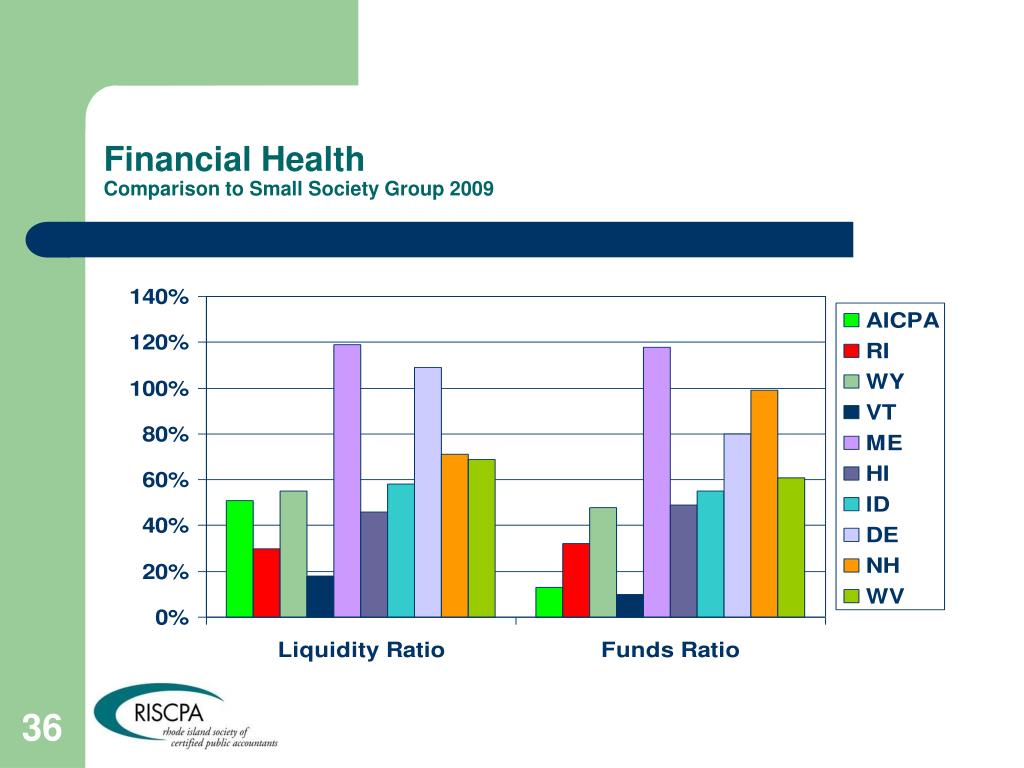 Financial Health
Comparison to Small Society Group 2009

140%
120%
100%
80%
60%
40%
20%
0%

Liquidity Ratio
Funds Ratio

AICPA
RI
WY
VT
ME
HI
ID
DE
NH
WV

36

RISCPA
rhode island society of certified public accountants